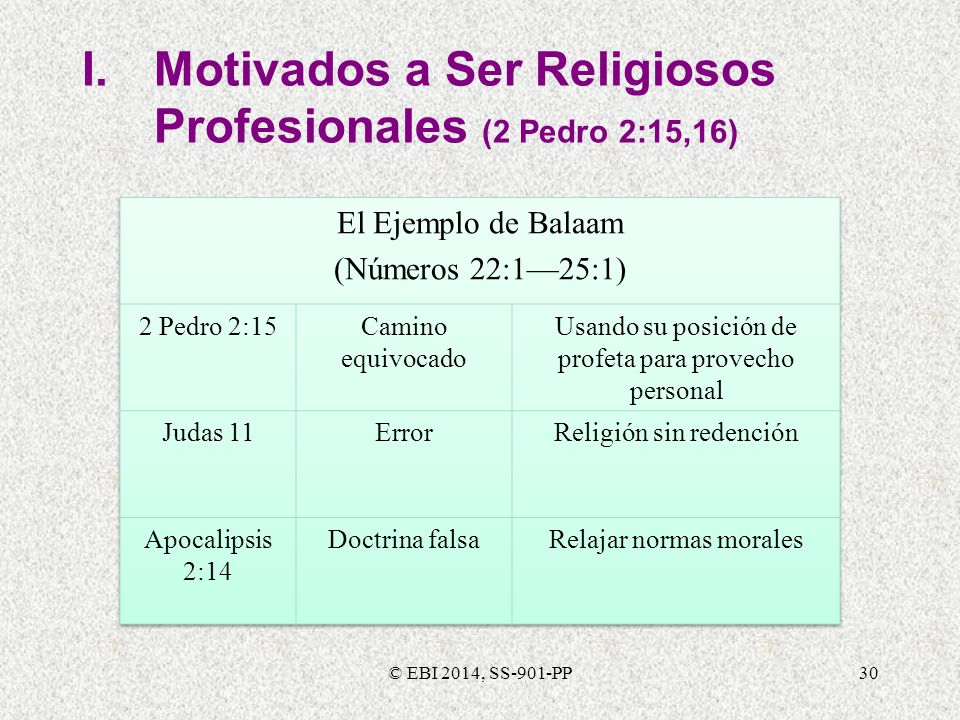 I. Motivados a Ser Religiosos Profesionales (2 Pedro 2:15,16)

| El Ejemplo de Balaam (Números 22:1—25:1) | | |
|---|---|---|
| 2 Pedro 2:15 | Camino equivocado | Usando su posición de profeta para provecho personal |
| Judas 11 | Error | Religión sin redención |
| Apocalipsis 2:14 | Doctrina falsa | Relajar normas morales |

© EBI 2014, SS-901-PP

30